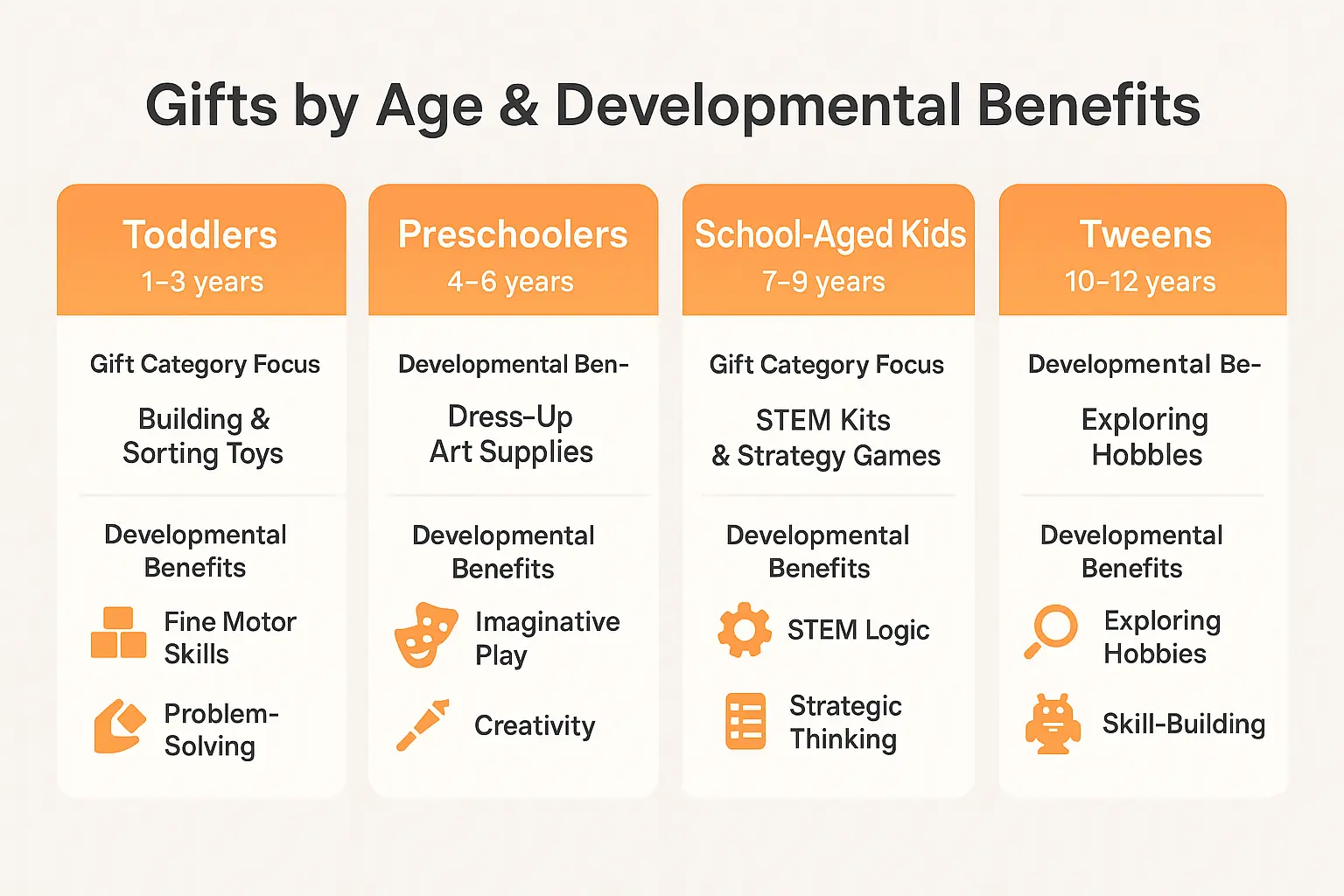 Gifts by Age & Developmental Benefits

Toddlers
1–3 years

Gift Category Focus

Building & Sorting Toys

Developmental Benefits

Fine Motor Skills

Problem-Solving

Preschoolers
4–6 years

Developmental Ben-

Dress-Up Art Supplies

Developmental Benefits

Imaginative Play

Creativity

School-Aged Kids
7–9 years

Gift Category Focus

STEM Kits & Strategy Games

Developmental Benefits

STEM Logic

Strategic Thinking

Tweens
10–12 years

Developmental Be-

Exploring Hobbles

Developmental Benefits

Exploring Hobbies

Skill-Building